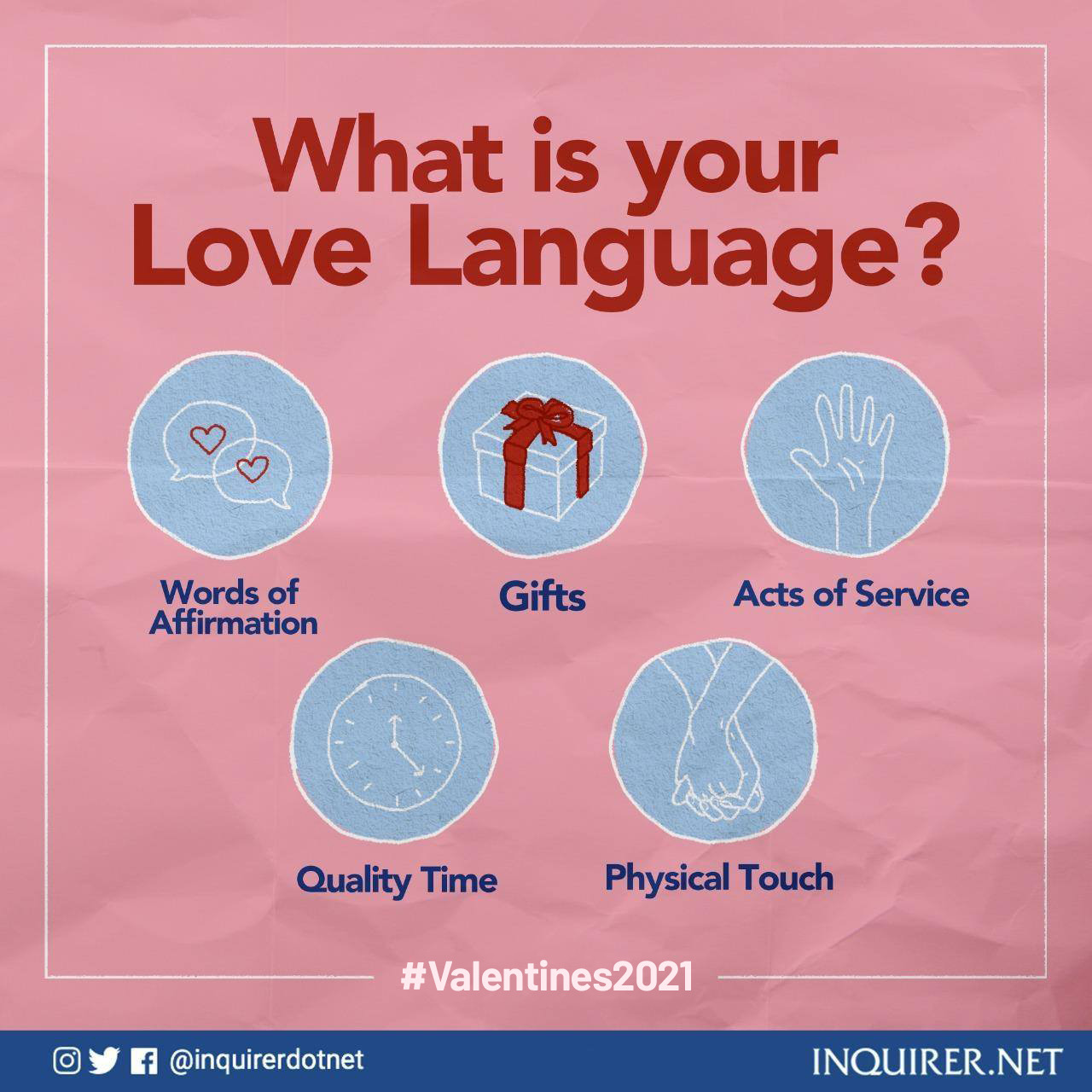 What is your Love Language?

Words of Affirmation

Gifts

Acts of Service

Quality Time

Physical Touch

#Valentines2021

@inquirerdotnet

INQUIRER.NET